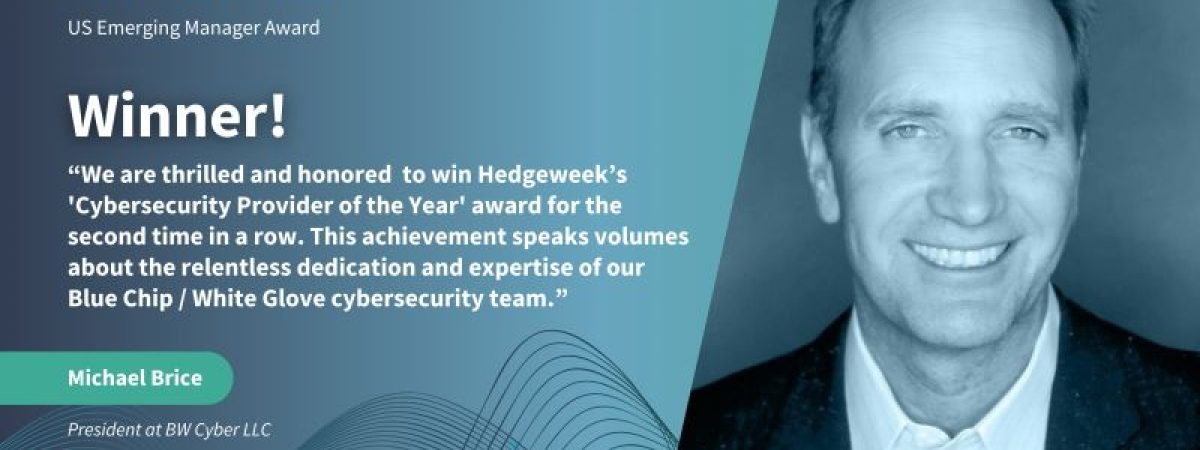 US Emerging Manager Award

Winner!

“We are thrilled and honored to win Hedgeweek’s 'Cybersecurity Provider of the Year' award for the second time in a row. This achievement speaks volumes about the relentless dedication and expertise of our Blue Chip / White Glove cybersecurity team.”

Michael Brice

President at BW Cyber LLC